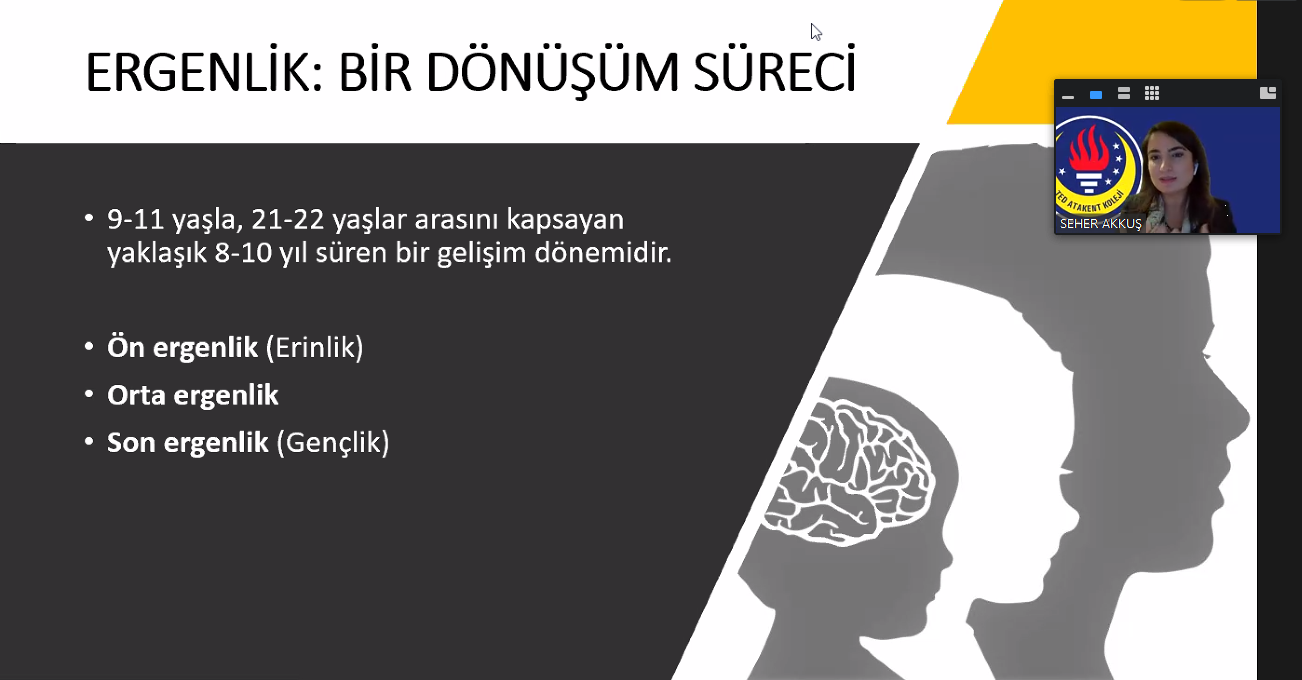 ERGENLİK: BİR DÖNÜŞÜM SÜRECİ

• 9-11 yaşla, 21-22 yaşlar arasını kapsayan yaklaşık 8-10 yıl süren bir gelişim dönemidir.

• Ön ergenlik (Erinlik)
• Orta ergenlik
• Son ergenlik (Gençlik)

TED ATAKENT KOLEJİ

SEHER AKKUŞ